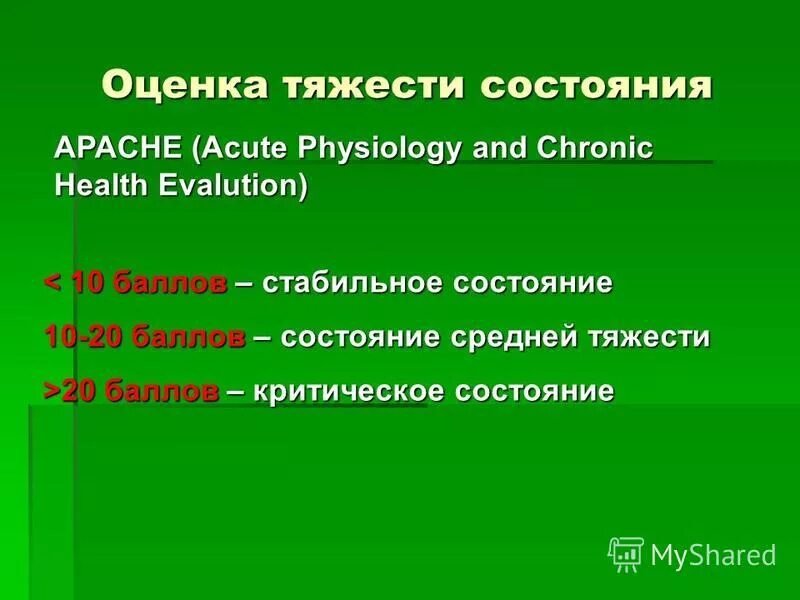 Оценка тяжести состояния

APACHE (Acute Physiology and Chronic Health Evalution)

< 10 баллов – стабильное состояние

10-20 баллов – состояние средней тяжести

>20 баллов – критическое состояние

MyShared